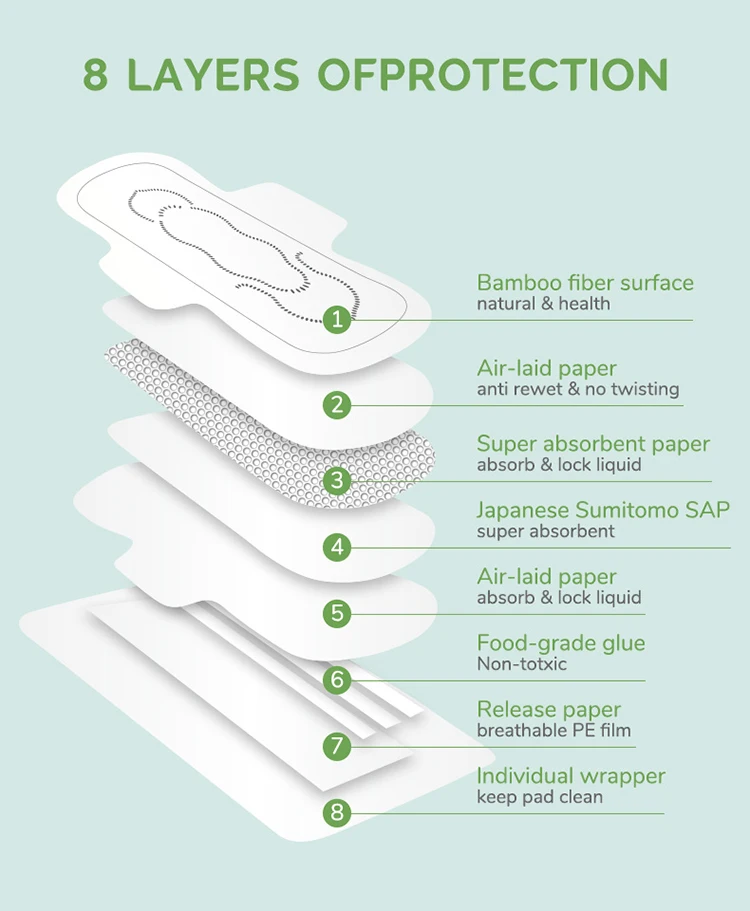 8 LAYERS OFPROTECTION

1
Bamboo fiber surface
natural & health

2
Air-laid paper
anti rewet & no twisting

3
Super absorbent paper
absorb & lock liquid

4
Japanese Sumitomo SAP
super absorbent

5
Air-laid paper
absorb & lock liquid

6
Food-grade glue
Non-totxic

7
Release paper
breathable PE film

8
Individual wrapper
keep pad clean